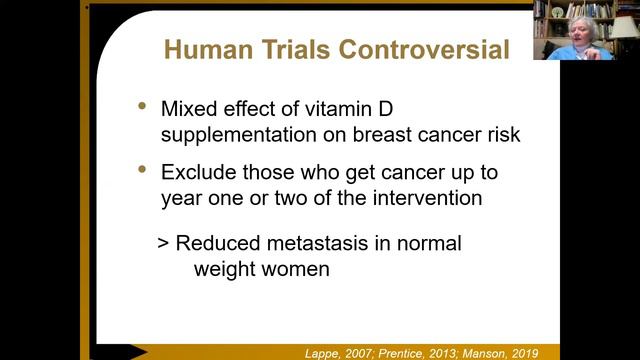 Human Trials Controversial

• Mixed effect of vitamin D supplementation on breast cancer risk

• Exclude those who get cancer up to year one or two of the intervention

> Reduced metastasis in normal weight women

Lappe, 2007; Prentice, 2013; Manson, 2019